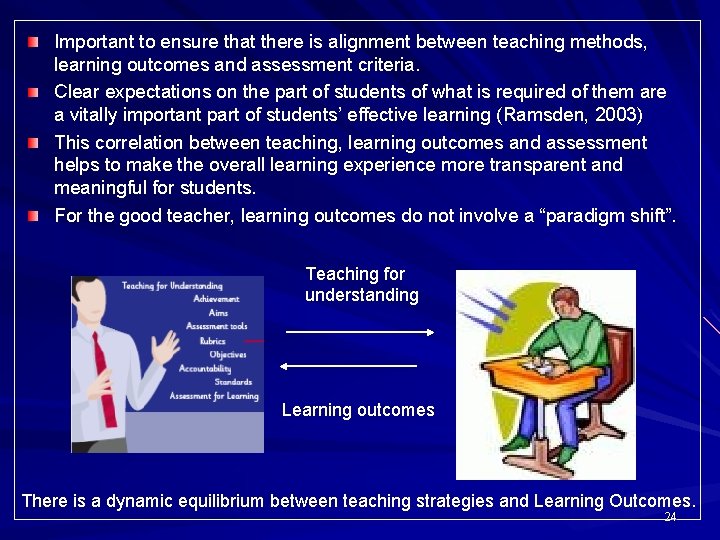 Important to ensure that there is alignment between teaching methods, learning outcomes and assessment criteria.

Clear expectations on the part of students of what is required of them are a vitally important part of students' effective learning (Ramsden, 2003)

This correlation between teaching, learning outcomes and assessment helps to make the overall learning experience more transparent and meaningful for students.

For the good teacher, learning outcomes do not involve a "paradigm shift".

Teaching for Understanding
Achievement
Aims
Assessment tools
Rubrics
Objectives
Accountability
Standards
Assessment for Learning

Teaching for understanding

Learning outcomes

There is a dynamic equilibrium between teaching strategies and Learning Outcomes.

24